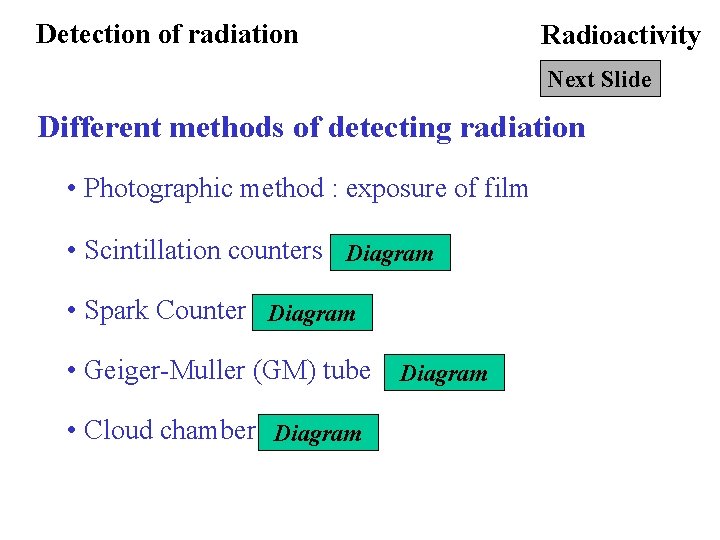 Detection of radiation

Radioactivity

Next Slide

Different methods of detecting radiation

• Photographic method : exposure of film

• Scintillation counters Diagram

• Spark Counter Diagram

• Geiger-Muller (GM) tube Diagram

• Cloud chamber Diagram